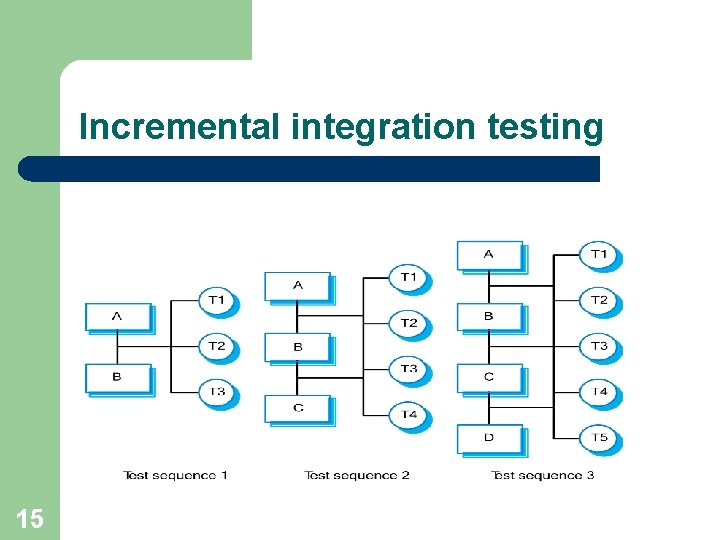 Incremental integration testing

A
B
T1
T2
T3
Test sequence 1

A
B
C
T1
T2
T3
T4
Test sequence 2

A
B
C
D
T1
T2
T3
T4
T5
Test sequence 3

15